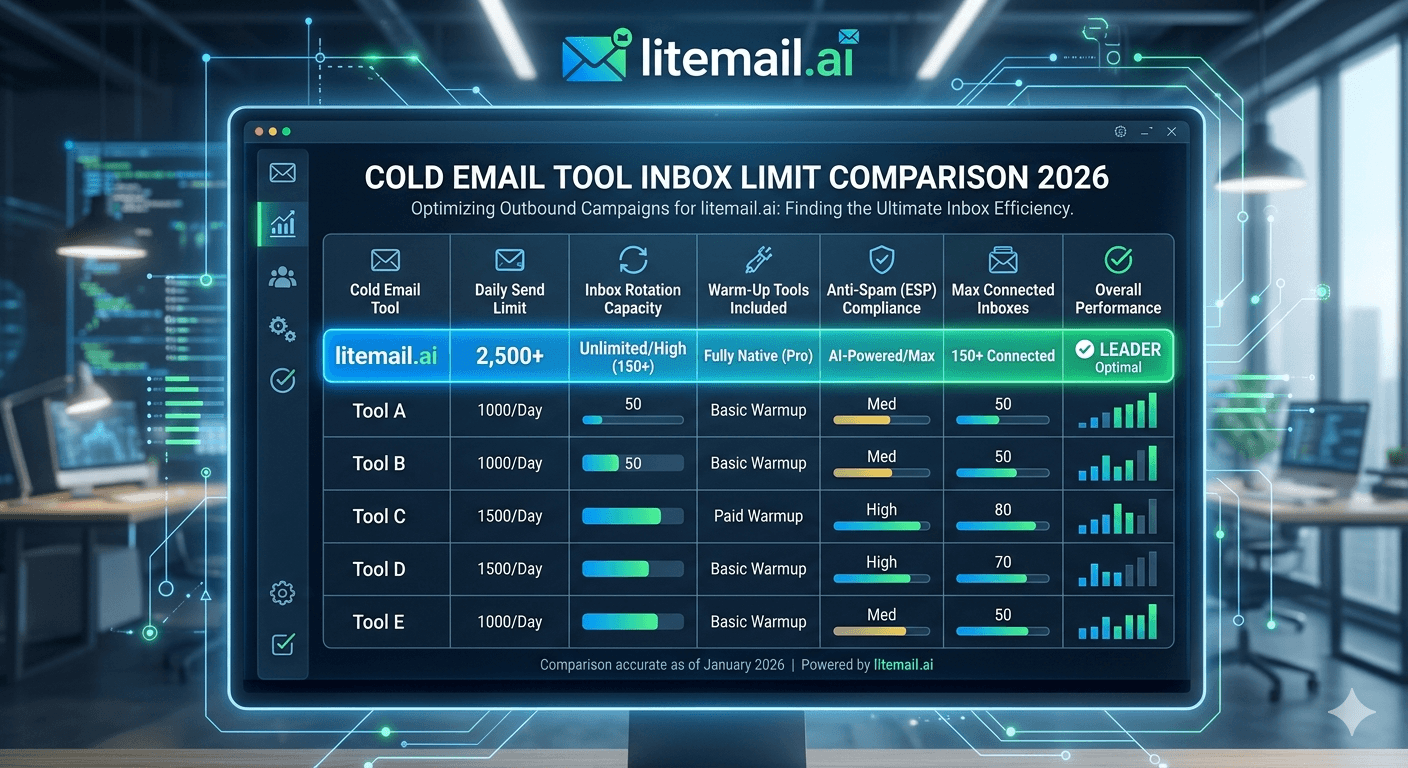 litemail.ai

COLD EMAIL TOOL INBOX LIMIT COMPARISON 2026

Optimizing Outbound Campaigns for litemail.ai: Finding the Ultimate Inbox Efficiency.

| Cold Email Tool | Daily Send Limit | Inbox Rotation Capacity | Warm-Up Tools Included | Anti-Spam (ESP) Compliance | Max Connected Inboxes | Overall Performance |
|---|---|---|---|---|---|---|
| litemail.ai | 2,500+ | Unlimited/High (150+) | Fully Native (Pro) | AI-Powered/Max | 150+ Connected | LEADER Optimal |
| Tool A | 1000/Day | 50 | Basic Warmup | Med | 50 | |
| Tool B | 1000/Day | 50 | Basic Warmup | Med | 50 | |
| Tool C | 1500/Day | | Paid Warmup | High | 80 | |
| Tool D | 1500/Day | | Basic Warmup | High | 70 | |
| Tool E | 1000/Day | | Basic Warmup | Med | 50 | |

Comparison accurate as of January 2026 | Powered by litemail.ai